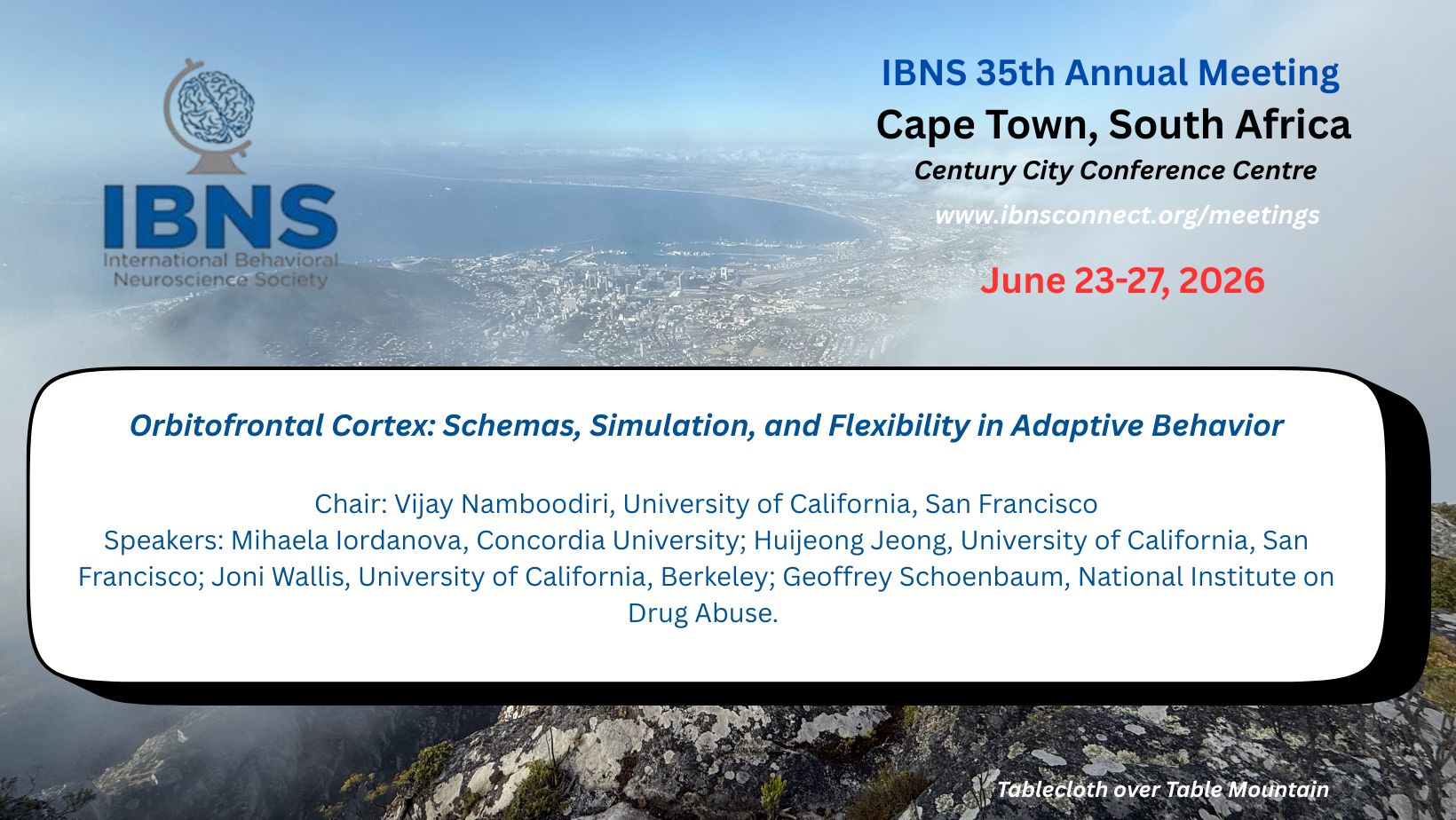 IBNS
International Behavioral Neuroscience Society

IBNS 35th Annual Meeting
Cape Town, South Africa
Century City Conference Centre
www.ibnsconnect.org/meetings

June 23-27, 2026

Orbitofrontal Cortex: Schemas, Simulation, and Flexibility in Adaptive Behavior

Chair: Vijay Namboodiri, University of California, San Francisco
Speakers: Mihaela Iordanova, Concordia University; Huijeong Jeong, University of California, San Francisco; Joni Wallis, University of California, Berkeley; Geoffrey Schoenbaum, National Institute on Drug Abuse.

Tablecloth over Table Mountain